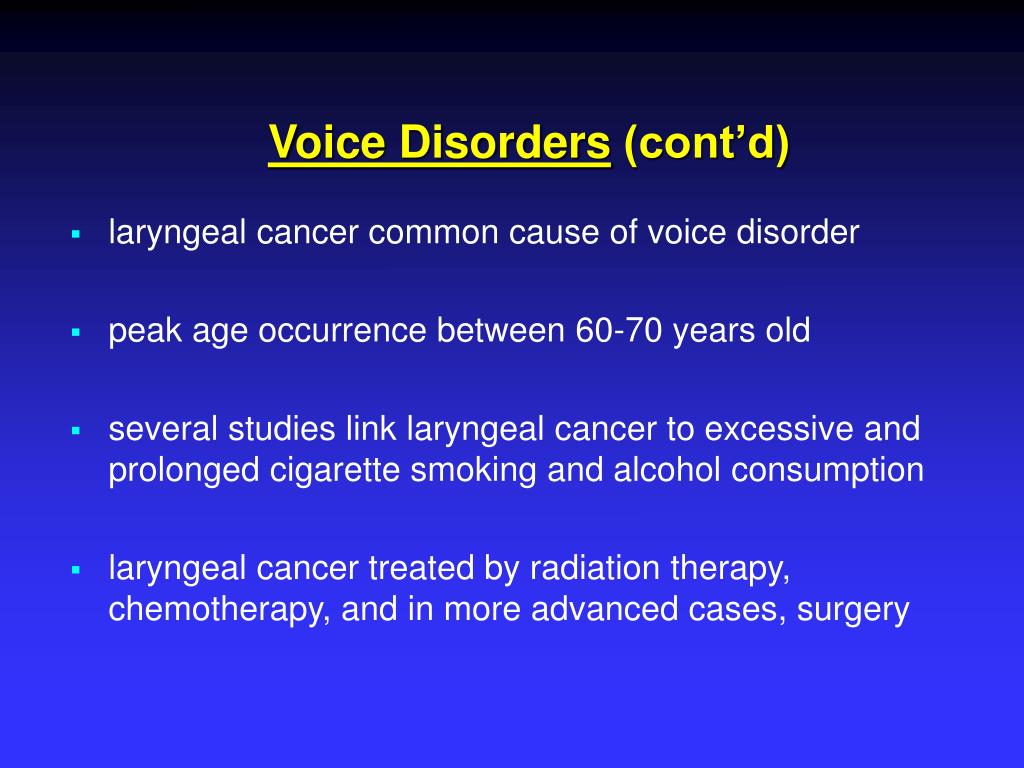 Voice Disorders (cont’d)

▪ laryngeal cancer common cause of voice disorder

▪ peak age occurrence between 60-70 years old

▪ several studies link laryngeal cancer to excessive and prolonged cigarette smoking and alcohol consumption

▪ laryngeal cancer treated by radiation therapy, chemotherapy, and in more advanced cases, surgery